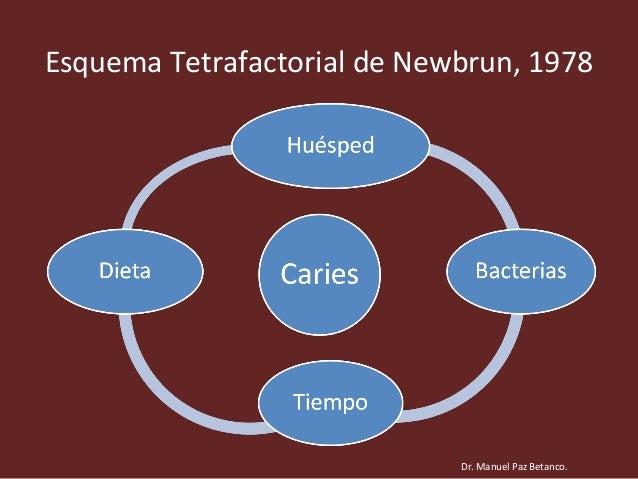 Esquema Tetrafactorial de Newbrun, 1978

Huésped

Dieta

Caries

Bacterias

Tiempo

Dr. Manuel Paz Betanco.